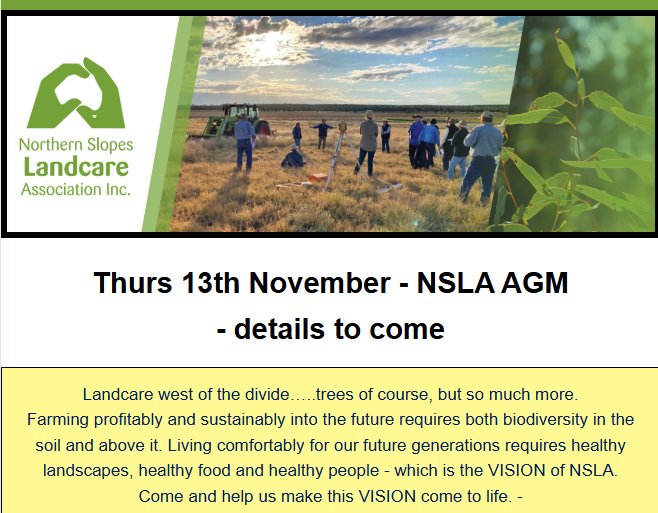 Northern Slopes
Landcare
Association Inc.

Thurs 13th November - NSLA AGM
- details to come

Landcare west of the divide…..trees of course, but so much more.
Farming profitably and sustainably into the future requires both biodiversity in the soil and above it. Living comfortably for our future generations requires healthy landscapes, healthy food and healthy people - which is the VISION of NSLA.
Come and help us make this VISION come to life. -